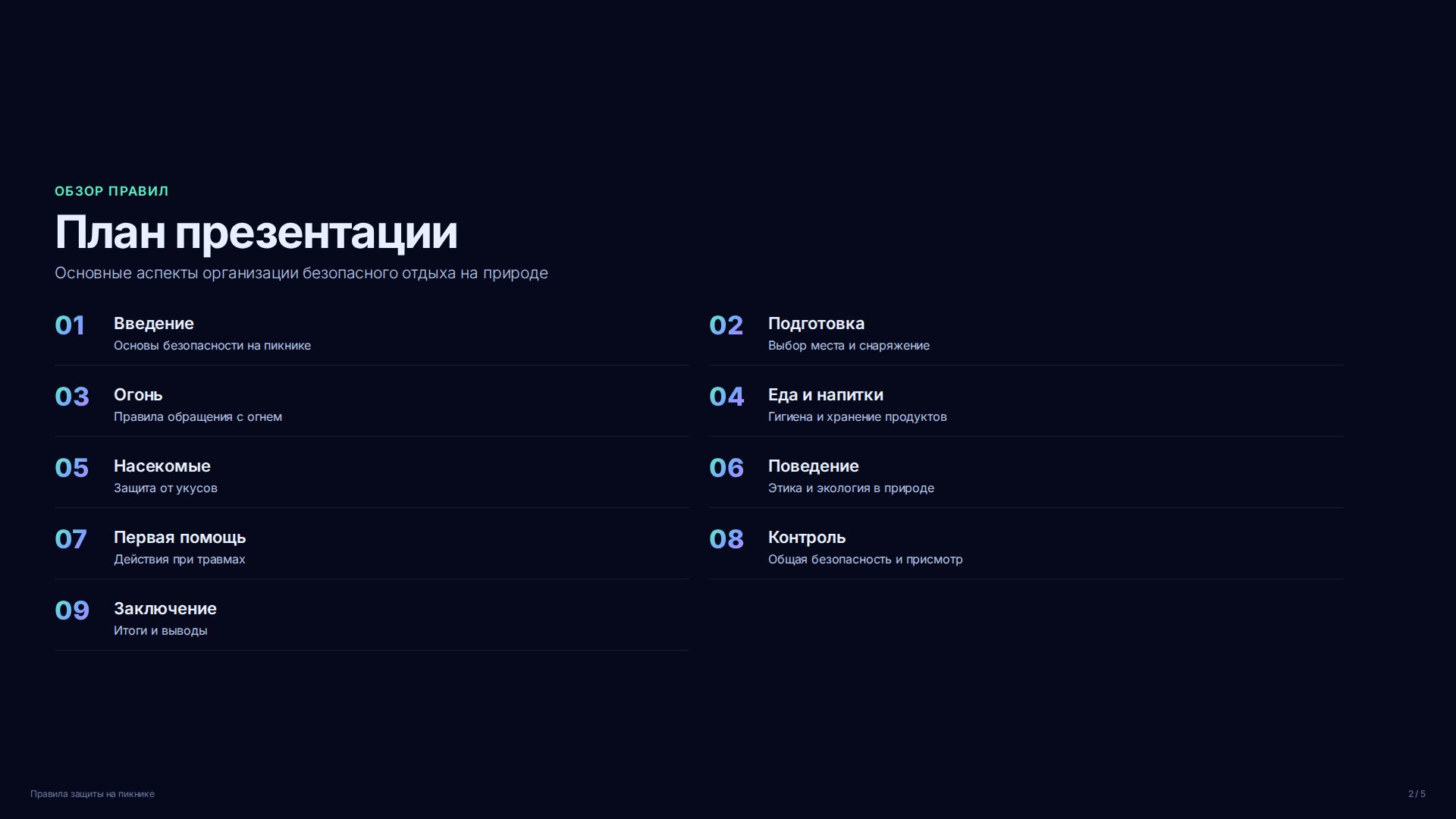 ОБЗОР ПРАВИЛ

План презентации

Основные аспекты организации безопасного отдыха на природе

01 Введение
Основы безопасности на пикнике

02 Подготовка
Выбор места и снаряжение

03 Огонь
Правила обращения с огнем

04 Еда и напитки
Гигиена и хранение продуктов

05 Насекомые
Защита от укусов

06 Поведение
Этика и экология в природе

07 Первая помощь
Действия при травмах

08 Контроль
Общая безопасность и присмотр

09 Заключение
Итоги и выводы

Правила защиты на пикнике

2 / 5